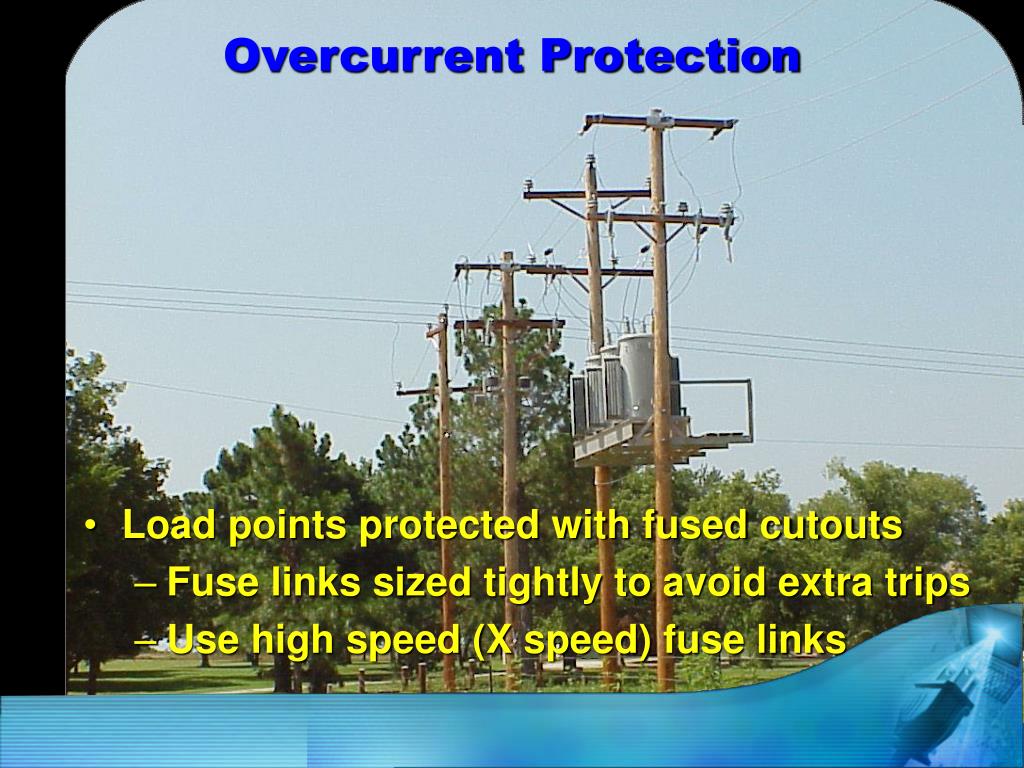 Overcurrent Protection

• Load points protected with fused cutouts
– Fuse links sized tightly to avoid extra trips
– Use high speed (X speed) fuse links